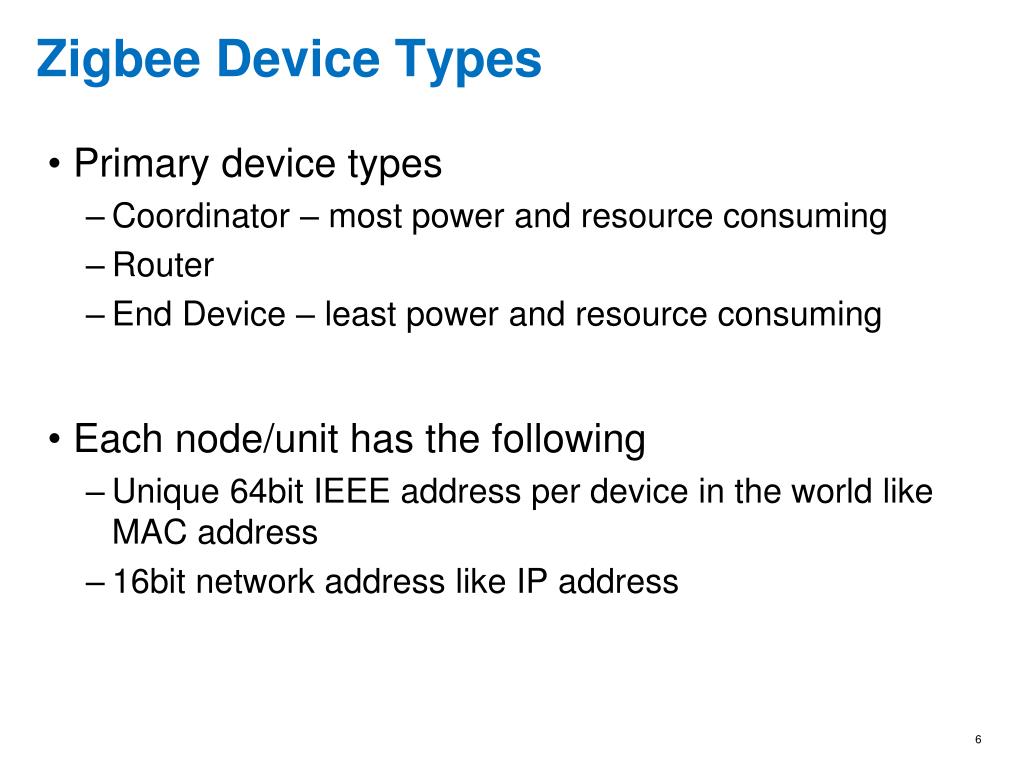 Zigbee Device Types

• Primary device types
– Coordinator – most power and resource consuming
– Router
– End Device – least power and resource consuming

• Each node/unit has the following
– Unique 64bit IEEE address per device in the world like MAC address
– 16bit network address like IP address

6